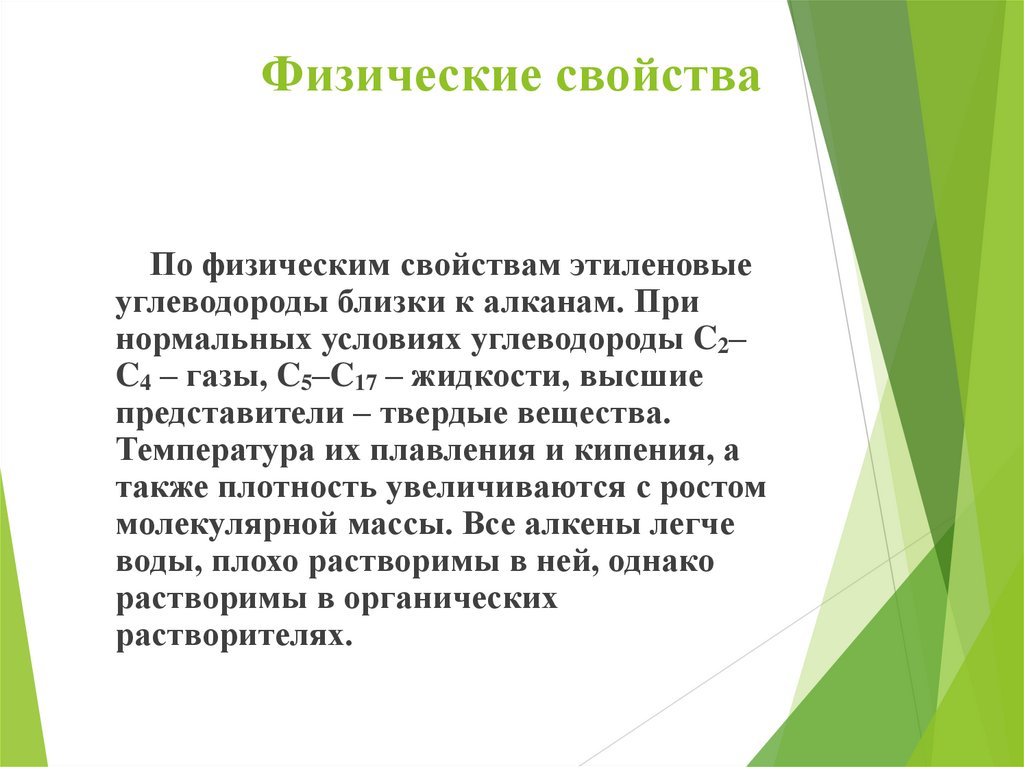 Физические свойства

По физическим свойствам этиленовые углеводороды близки к алканам. При нормальных условиях углеводороды $C_2$–$C_4$ – газы, $C_5$–$C_{17}$ – жидкости, высшие представители – твердые вещества. Температура их плавления и кипения, а также плотность увеличиваются с ростом молекулярной массы. Все алкены легче воды, плохо растворимы в ней, однако растворимы в органических растворителях.